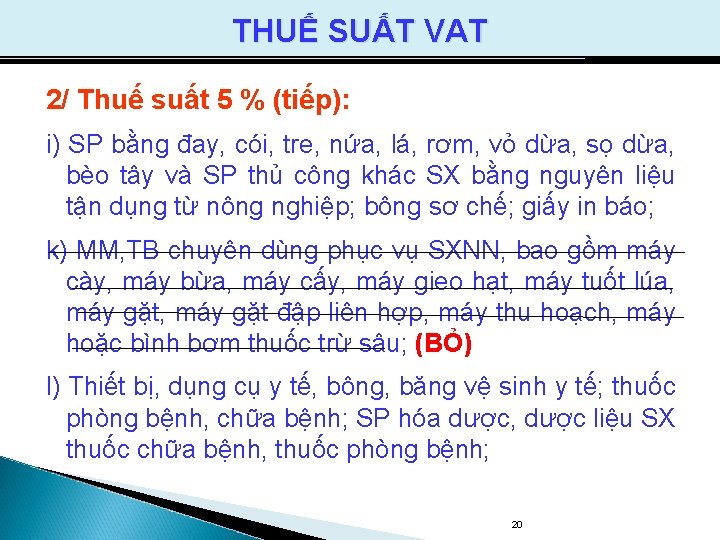 THUẾ SUẤT VAT

2/ Thuế suất 5 % (tiếp):

i) SP bằng đay, cói, tre, nứa, lá, rơm, vỏ dừa, sọ dừa, bèo tây và SP thủ công khác SX bằng nguyên liệu tận dụng từ nông nghiệp; bông sơ chế; giấy in báo;

k) MM,TB chuyên dùng phục vụ SXNN, bao gồm máy cày, máy bừa, máy cấy, máy gieo hạt, máy tuốt lúa, máy gặt, máy gặt đập liên hợp, máy thu hoạch, máy hoặc bình bơm thuốc trừ sâu; (BỎ)

l) Thiết bị, dụng cụ y tế, bông, băng vệ sinh y tế; thuốc phòng bệnh, chữa bệnh; SP hóa dược, dược liệu SX thuốc chữa bệnh, thuốc phòng bệnh;

20